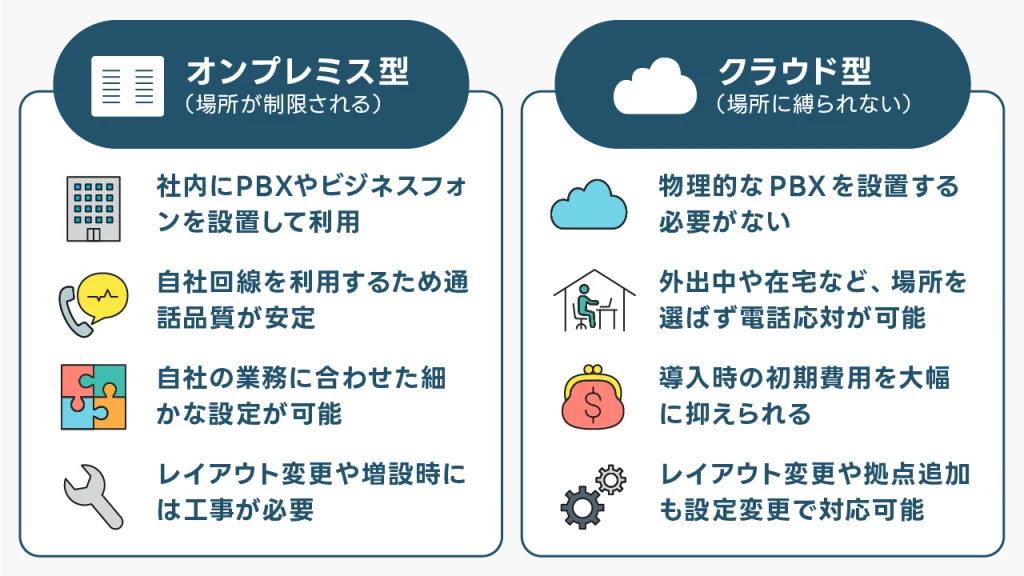 オンプレミス型
（場所が制限される）

社内にPBXやビジネスフォンを設置して利用

自社回線を利用するため通話品質が安定

自社の業務に合わせた細かな設定が可能

レイアウト変更や増設時には工事が必要

クラウド型
（場所に縛られない）

物理的なPBXを設置する必要がない

外出中や在宅など、場所を選ばず電話応対が可能

導入時の初期費用を大幅に抑えられる

レイアウト変更や拠点追加も設定変更で対応可能